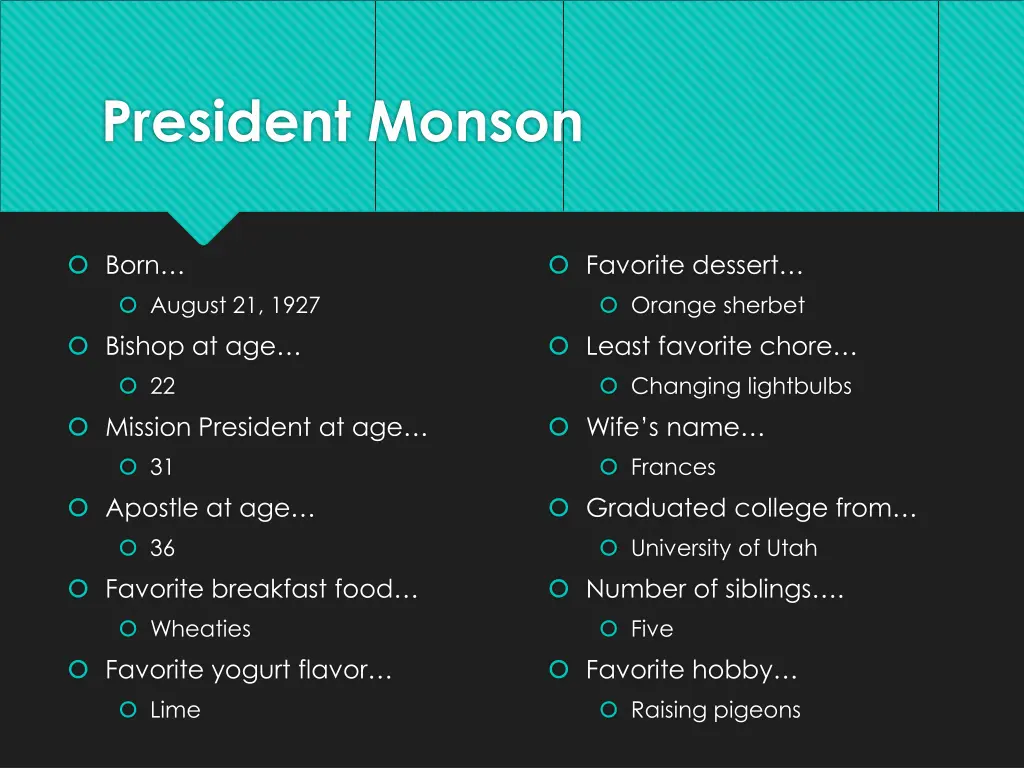 President Monson

Born…
August 21, 1927
Bishop at age…
22
Mission President at age…
31
Apostle at age…
36
Favorite breakfast food…
Wheaties
Favorite yogurt flavor…
Lime

Favorite dessert…
Orange sherbet
Least favorite chore…
Changing lightbulbs
Wife's name…
Frances
Graduated college from…
University of Utah
Number of siblings….
Five
Favorite hobby…
Raising pigeons